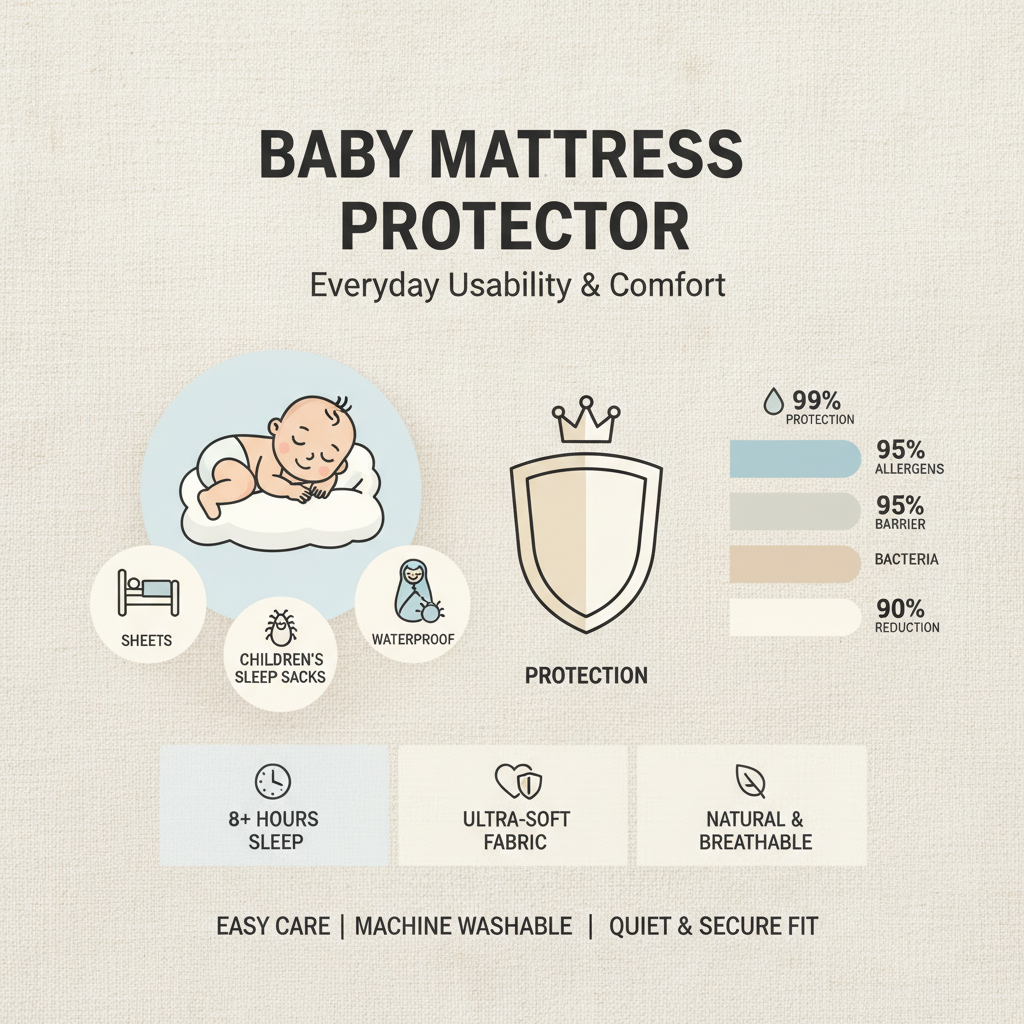 BABY MATTRESS PROTECTOR

Everyday Usability & Comfort

SHEETS

CHILDREN'S SLEEP SACKS

WATERPROOF

PROTECTION

99%
PROTECTION

95%
ALLERGENS

95%
BARRIER

BACTERIA

90%
REDUCTION

8+ HOURS SLEEP

ULTRA-SOFT FABRIC

NATURAL & BREATHABLE

EASY CARE | MACHINE WASHABLE | QUIET & SECURE FIT